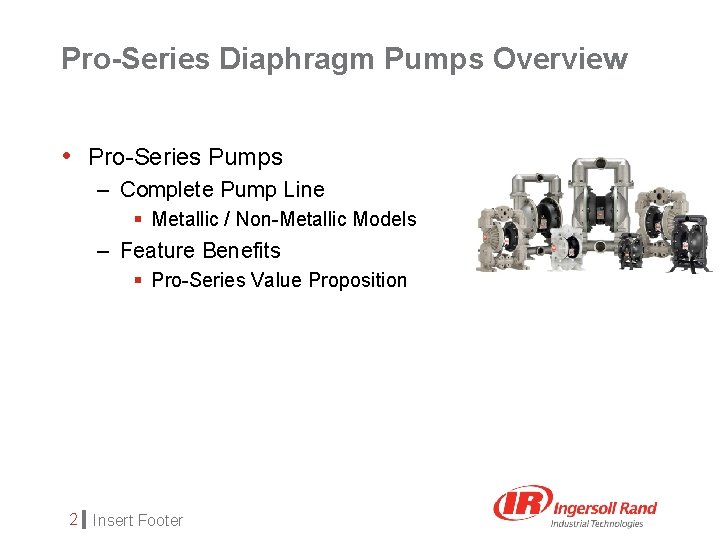 Pro-Series Diaphragm Pumps Overview

• Pro-Series Pumps
– Complete Pump Line
▪ Metallic / Non-Metallic Models
– Feature Benefits
▪ Pro-Series Value Proposition

2 Insert Footer

IR Ingersoll Rand
Industrial Technologies